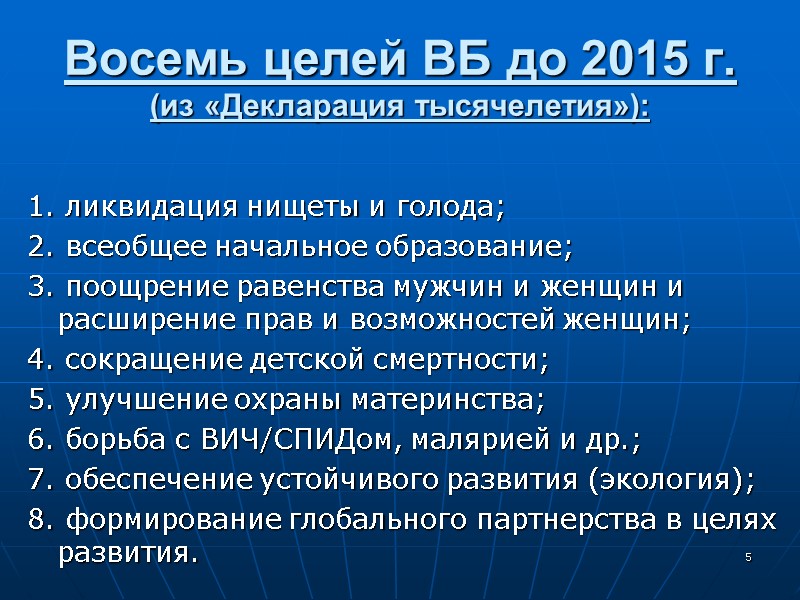 Восемь целей ВБ до 2015 г.
(из «Декларация тысячелетия»):

1. ликвидация нищеты и голода;
2. всеобщее начальное образование;
3. поощрение равенства мужчин и женщин и расширение прав и возможностей женщин;
4. сокращение детской смертности;
5. улучшение охраны материнства;
6. борьба с ВИЧ/СПИДом, малярией и др.;
7. обеспечение устойчивого развития (экология);
8. формирование глобального партнерства в целях развития.

5